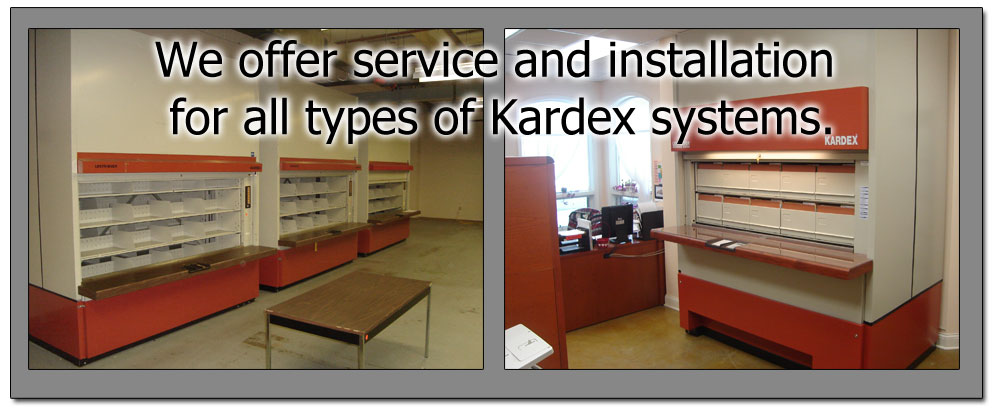 We offer service and installation for all types of Kardex systems.

KARDEX